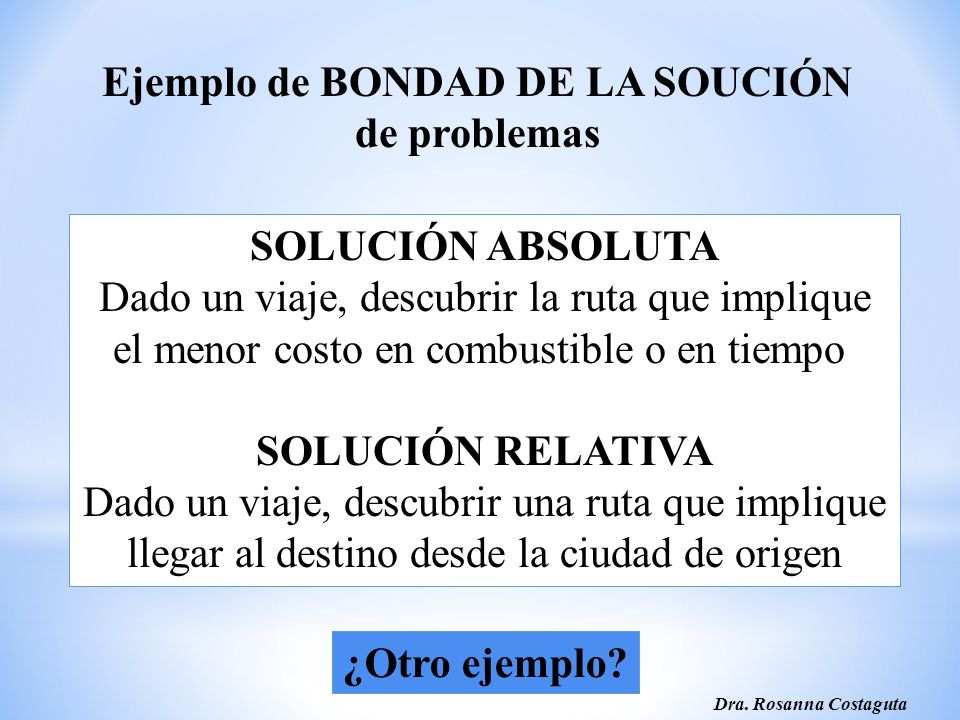 Ejemplo de BONDAD DE LA SOUCIÓN de problemas

SOLUCIÓN ABSOLUTA
Dado un viaje, descubrir la ruta que implique el menor costo en combustible o en tiempo

SOLUCIÓN RELATIVA
Dado un viaje, descubrir una ruta que implique llegar al destino desde la ciudad de origen

¿Otro ejemplo?

Dra. Rosanna Costaguta